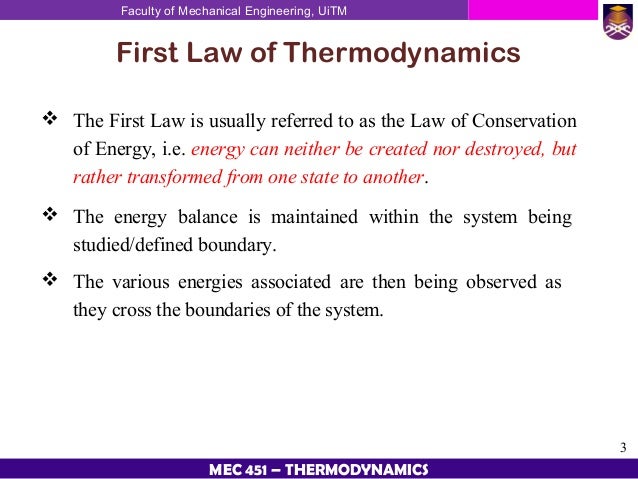 Faculty of Mechanical Engineering, UiTM

First Law of Thermodynamics

❖ The First Law is usually referred to as the Law of Conservation of Energy, i.e. energy can neither be created nor destroyed, but rather transformed from one state to another.

❖ The energy balance is maintained within the system being studied/defined boundary.

❖ The various energies associated are then being observed as they cross the boundaries of the system.

3

MEC 451 – THERMODYNAMICS